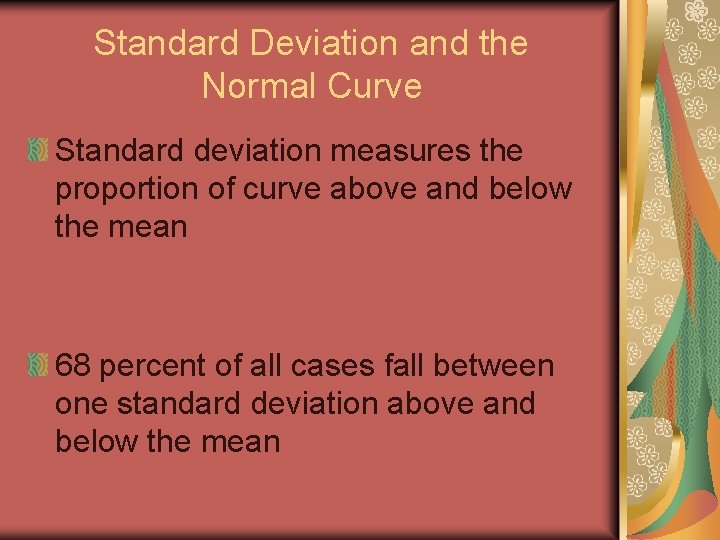 Standard Deviation and the Normal Curve

Standard deviation measures the proportion of curve above and below the mean

68 percent of all cases fall between one standard deviation above and below the mean